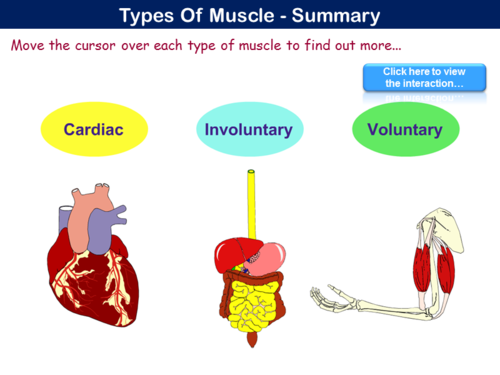 Types Of Muscle - Summary

Move the cursor over each type of muscle to find out more...

Click here to view the interaction…

Cardiac

Involuntary

Voluntary